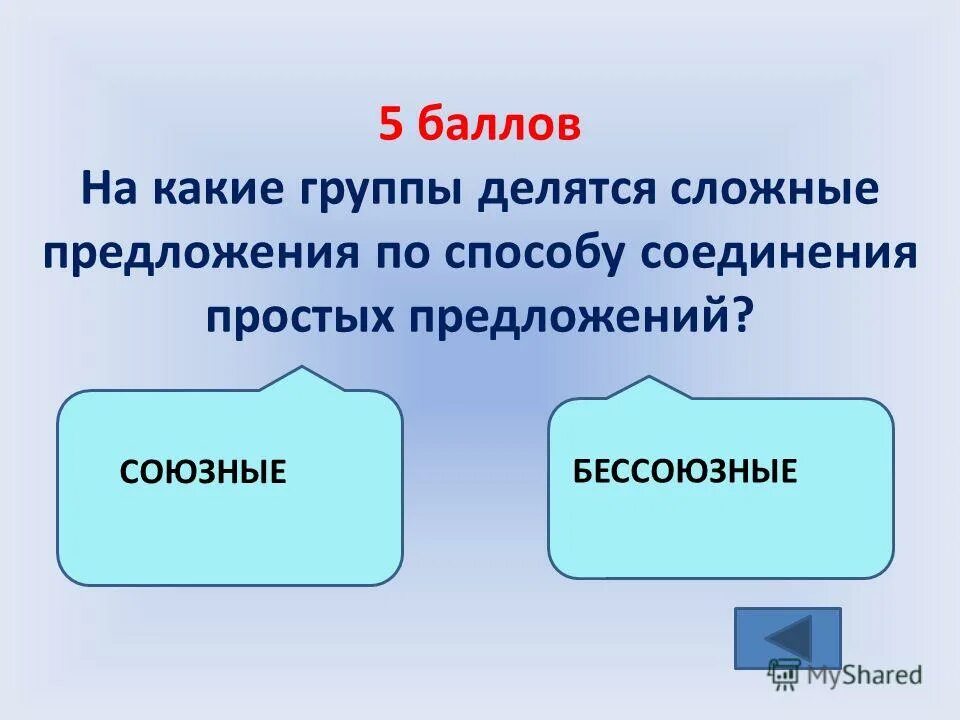 5 баллов
На какие группы делятся сложные предложения по способу соединения простых предложений?

СОЮЗНЫЕ

БЕССОЮЗНЫЕ

MyShared